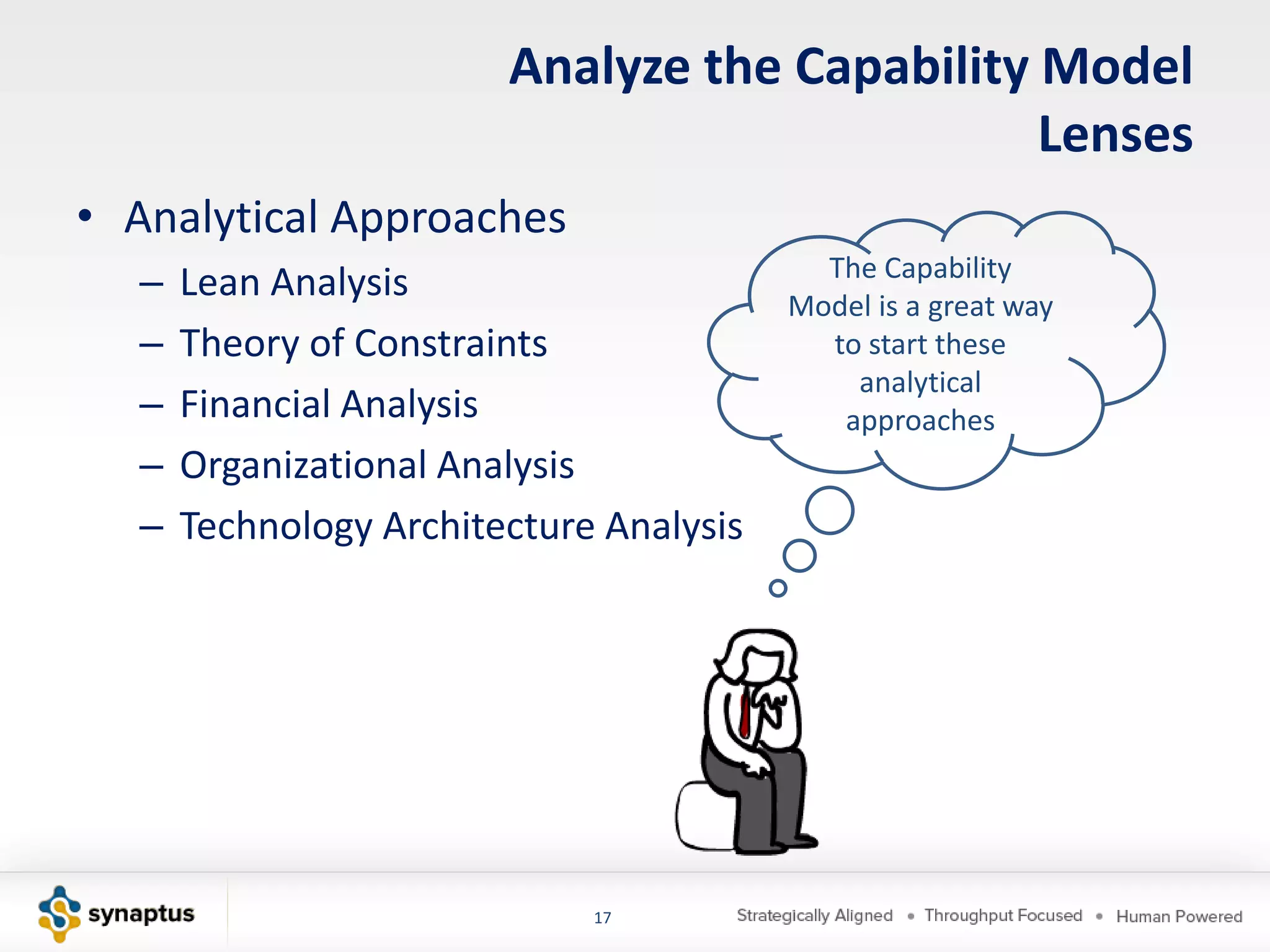 Analyze the Capability Model Lenses

• Analytical Approaches
– Lean Analysis
– Theory of Constraints
– Financial Analysis
– Organizational Analysis
– Technology Architecture Analysis

The Capability Model is a great way to start these analytical approaches

synaptus

17

Strategically Aligned • Throughput Focused • Human Powered